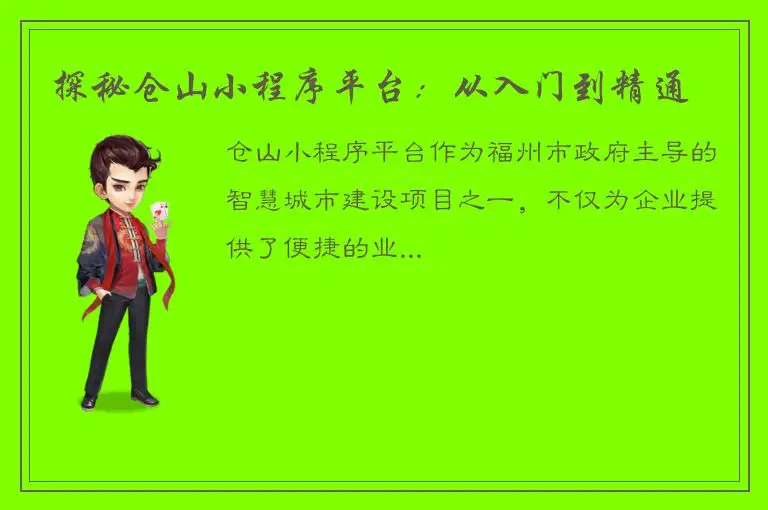 探秘仓山小程序平台：从入门到精通

仓山小程序平台作为福州市政府主导的智慧城市建设项目之一，不仅为企业提供了便捷的业...